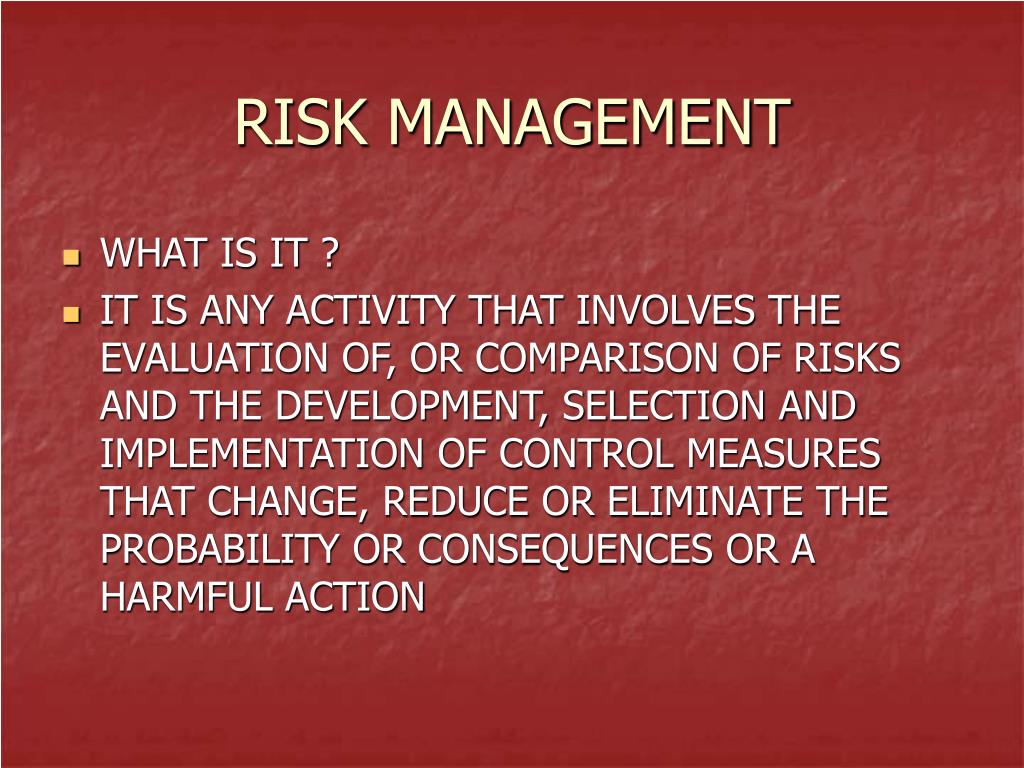 RISK MANAGEMENT

- WHAT IS IT ?
- IT IS ANY ACTIVITY THAT INVOLVES THE EVALUATION OF, OR COMPARISON OF RISKS AND THE DEVELOPMENT, SELECTION AND IMPLEMENTATION OF CONTROL MEASURES THAT CHANGE, REDUCE OR ELIMINATE THE PROBABILITY OR CONSEQUENCES OR A HARMFUL ACTION